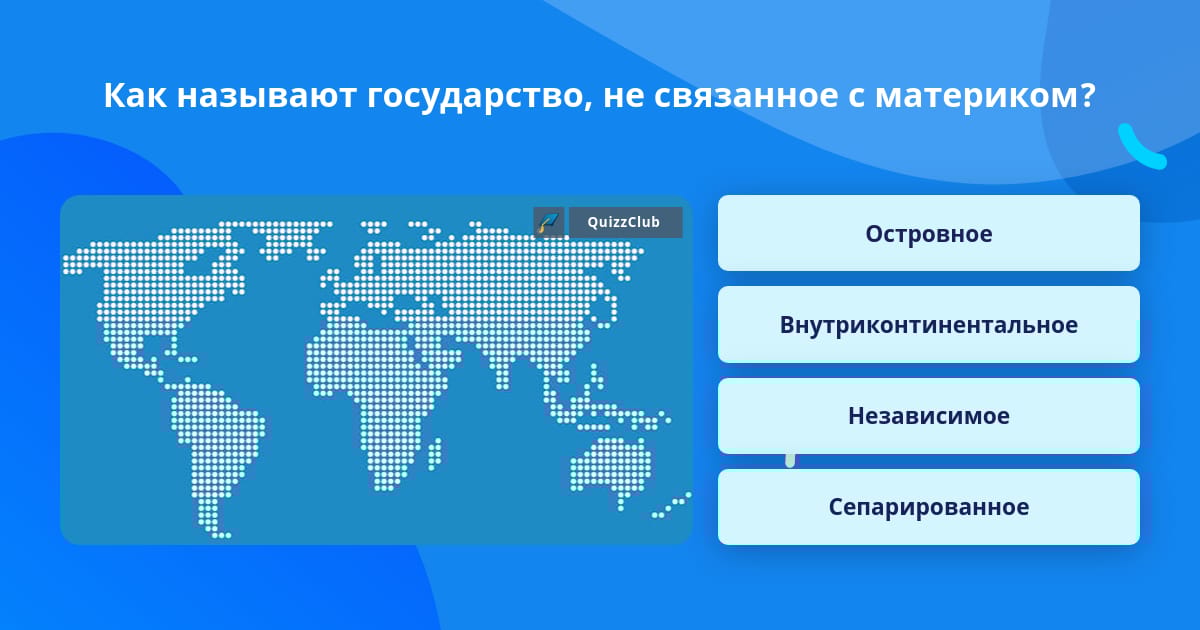 Как называют государство, не связанное с материком?

QuizzClub

Островное

Внутриконтинентальное

Независимое

Сепарированное